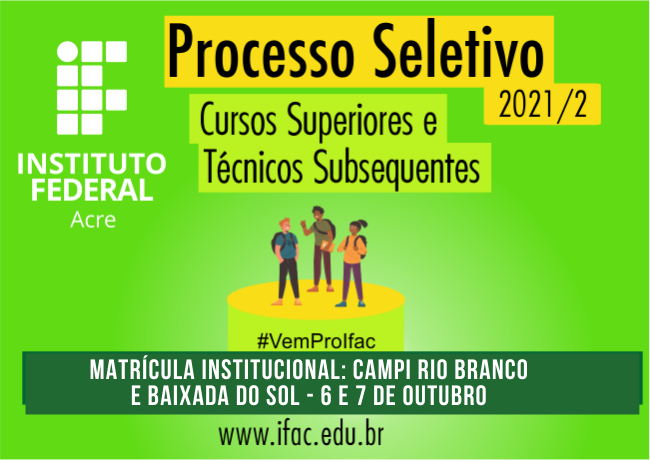 INSTITUTO FEDERAL
Acre

Processo Seletivo
2021/2

Cursos Superiores e Técnicos Subsequentes

#VemProIfac

MATRÍCULA INSTITUCIONAL: CAMPI RIO BRANCO E BAIXADA DO SOL - 6 E 7 DE OUTUBRO

www.ifac.edu.br